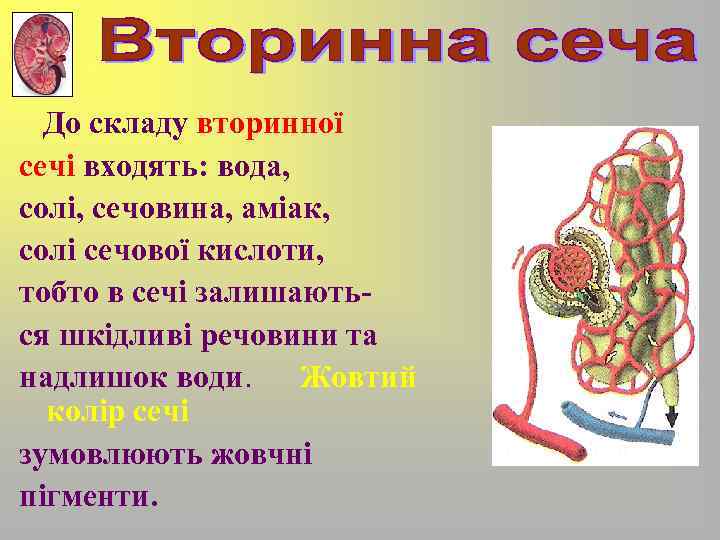 Вторинна сеча

До складу вторинної сечі входять: вода, солі, сечовина, аміак, солі сечової кислоти, тобто в сечі залишаються шкідливі речовини та надлишок води. Жовтий колір сечі зумовлюють жовчні пігменти.